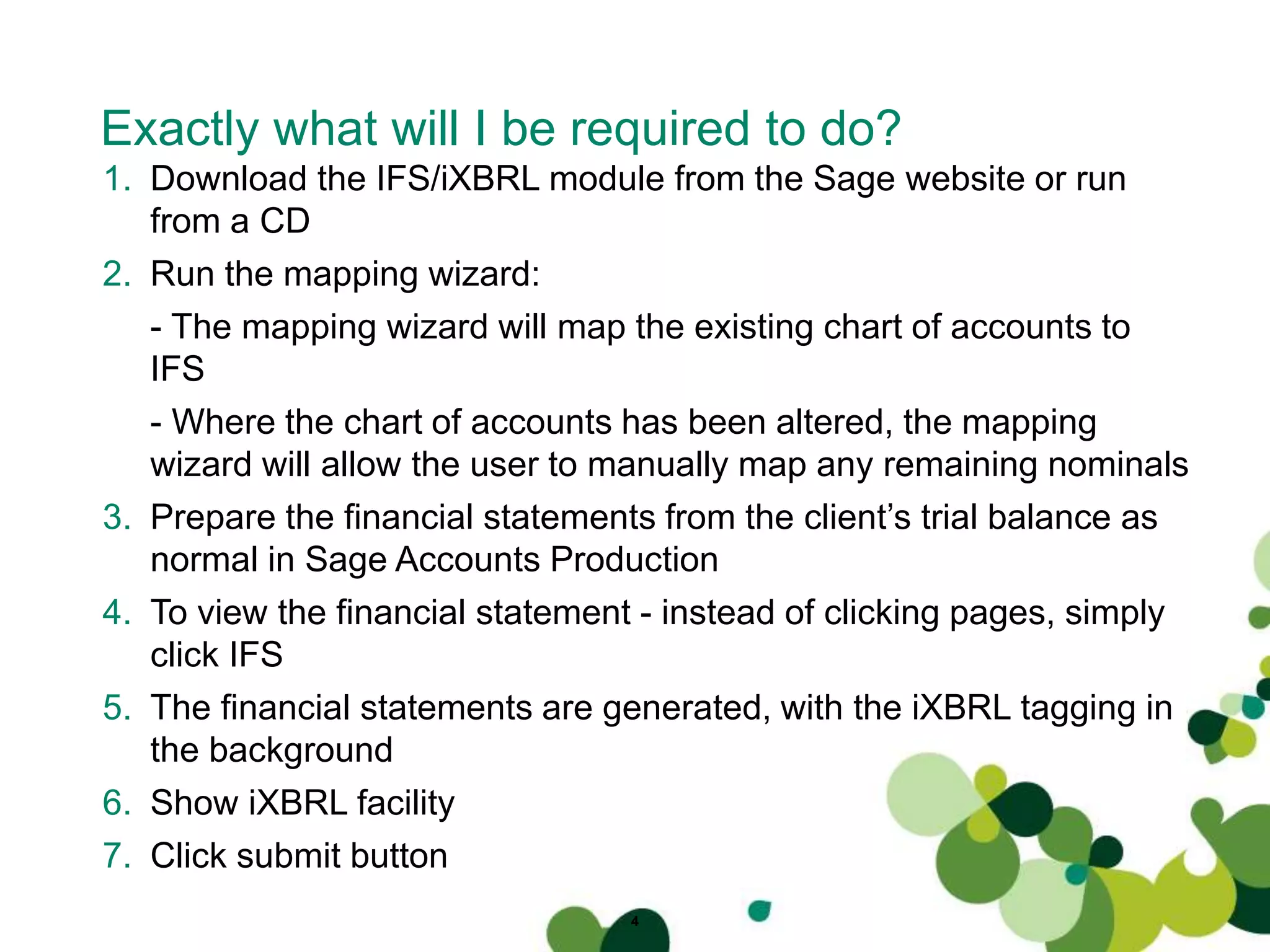 Exactly what will I be required to do?

1. Download the IFS/iXBRL module from the Sage website or run from a CD

2. Run the mapping wizard:

- The mapping wizard will map the existing chart of accounts to IFS

- Where the chart of accounts has been altered, the mapping wizard will allow the user to manually map any remaining nominals

3. Prepare the financial statements from the client's trial balance as normal in Sage Accounts Production

4. To view the financial statement - instead of clicking pages, simply click IFS

5. The financial statements are generated, with the iXBRL tagging in the background

6. Show iXBRL facility

7. Click submit button

4